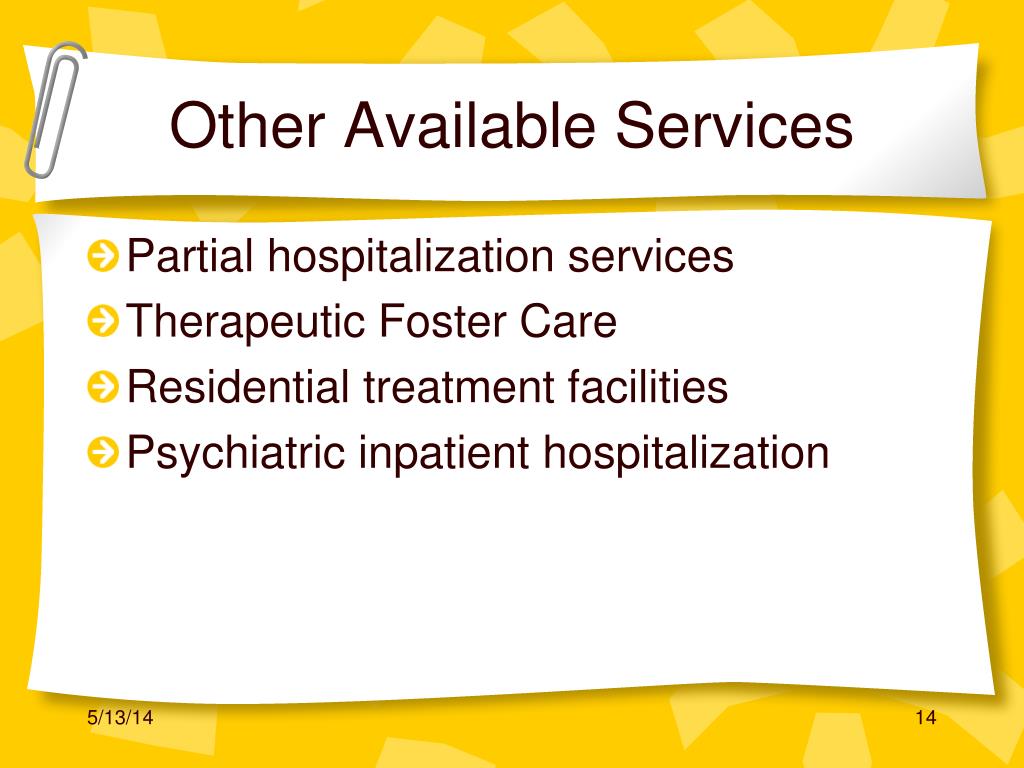 Other Available Services

Partial hospitalization services
Therapeutic Foster Care
Residential treatment facilities
Psychiatric inpatient hospitalization

5/13/14

14